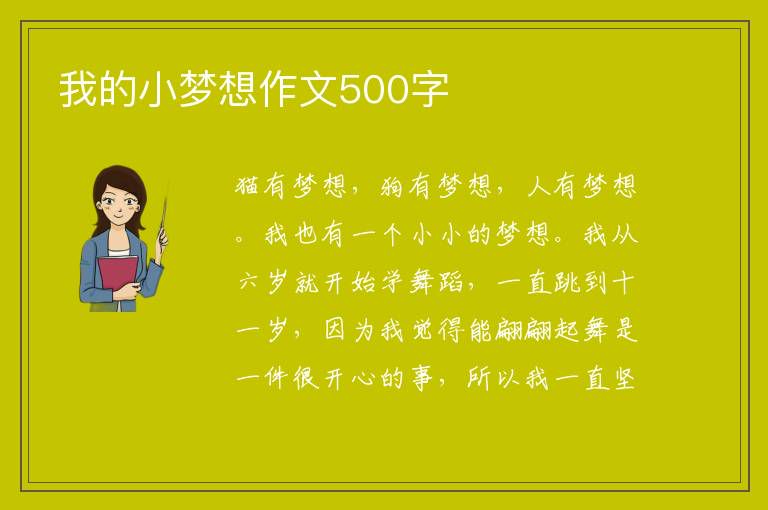 我的小梦想作文500字

猫有梦想，狗有梦想，人有梦想。我也有一个小小的梦想。我从六岁就开始学舞蹈，一直跳到十一岁，因为我觉得能翩翩起舞是一件很开心的事，所以我一直坚